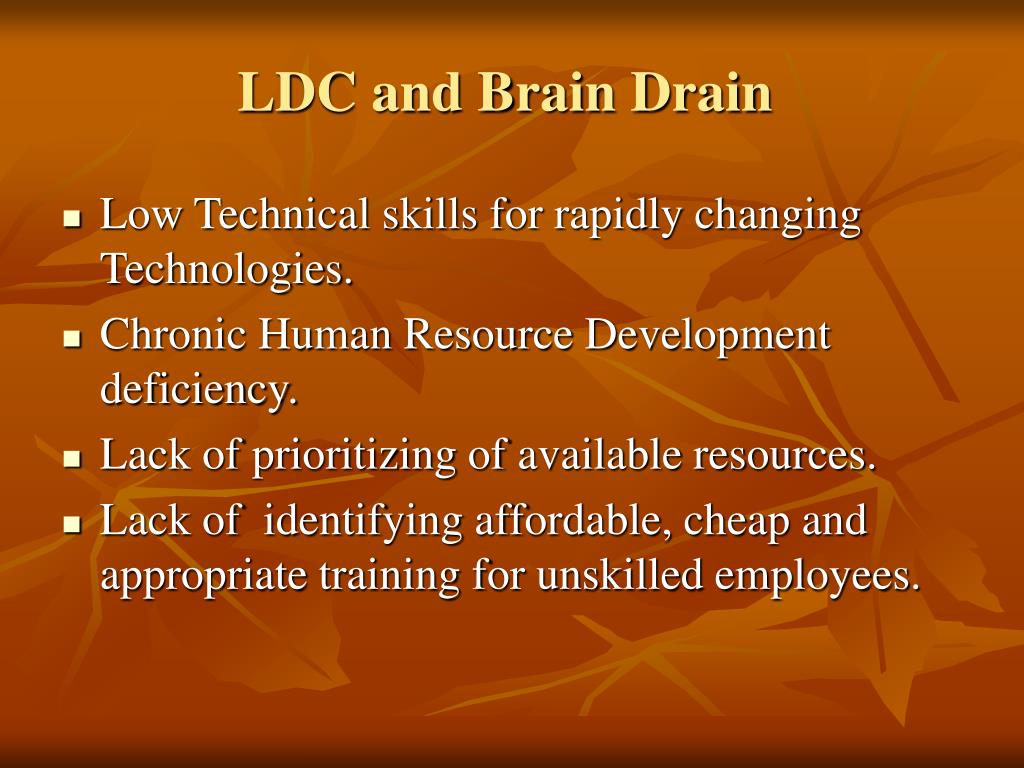 LDC and Brain Drain

- Low Technical skills for rapidly changing Technologies.
- Chronic Human Resource Development deficiency.
- Lack of prioritizing of available resources.
- Lack of identifying affordable, cheap and appropriate training for unskilled employees.